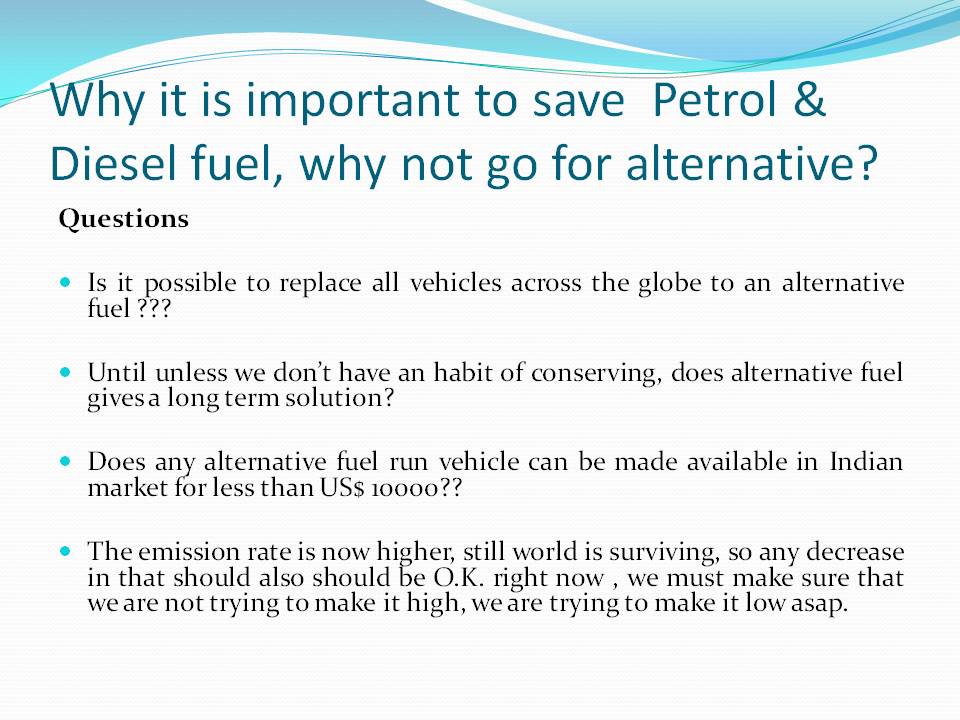 Why it is important to save Petrol & Diesel fuel, why not go for alternative?

Questions

- Is it possible to replace all vehicles across the globe to an alternative fuel ???

- Until unless we don't have an habit of conserving, does alternative fuel gives a long term solution?

- Does any alternative fuel run vehicle can be made available in Indian market for less than US$ 10000??

- The emission rate is now higher, still world is surviving, so any decrease in that should also should be O.K. right now , we must make sure that we are not trying to make it high, we are trying to make it low asap.